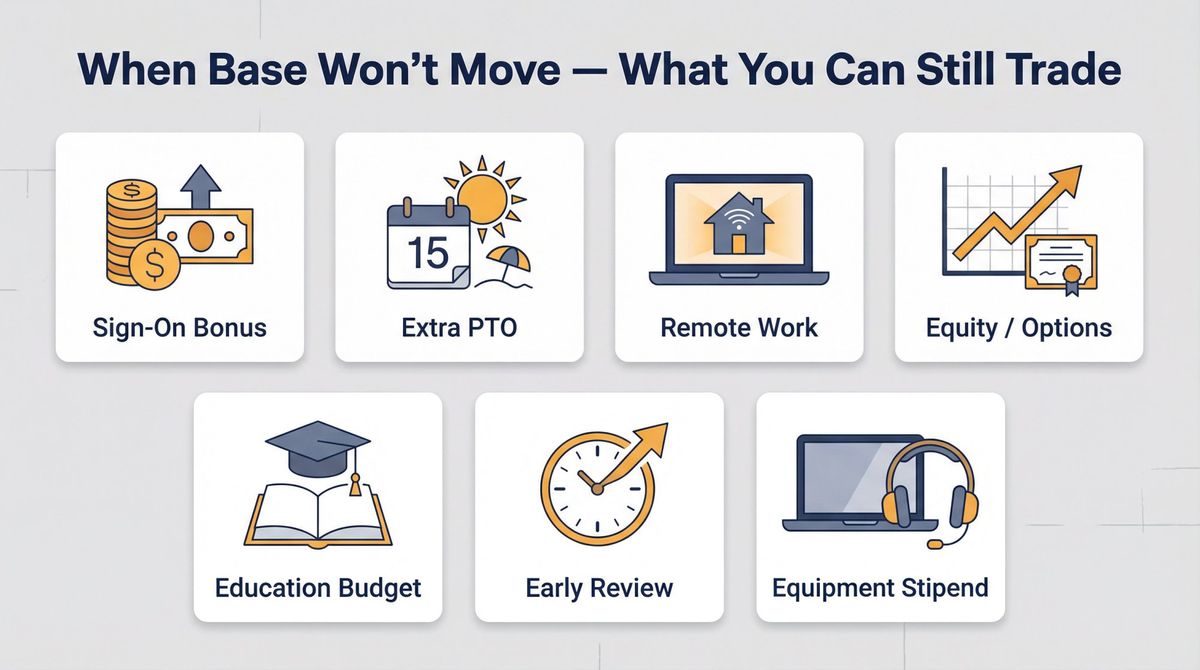 When Base Won't Move — What You Can Still Trade

$

15

Sign-On Bonus

Extra PTO

Remote Work

Equity / Options

Education Budget

Early Review

Equipment Stipend